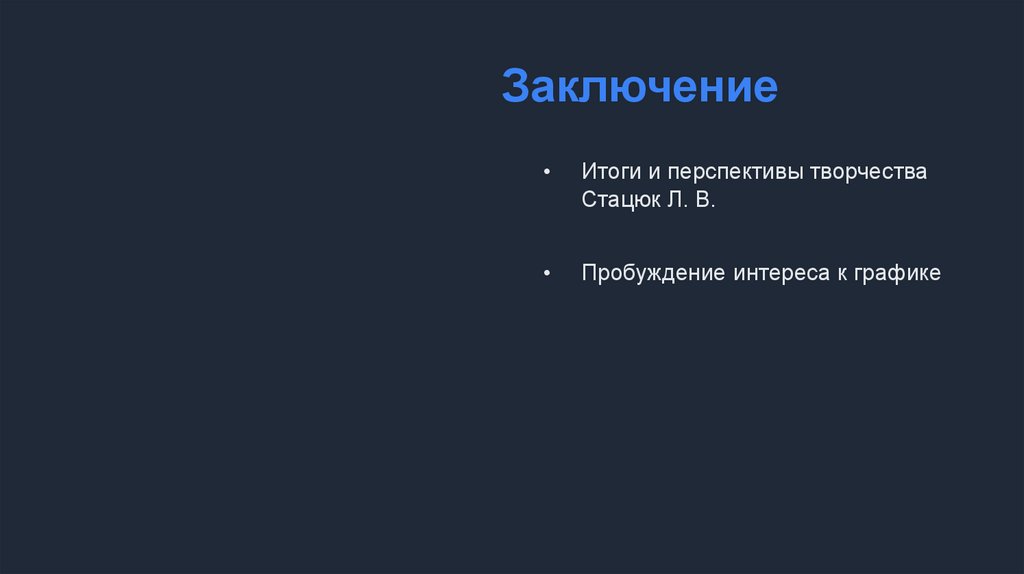 Заключение

• Итоги и перспективы творчества Стацюк Л. В.

• Пробуждение интереса к графике